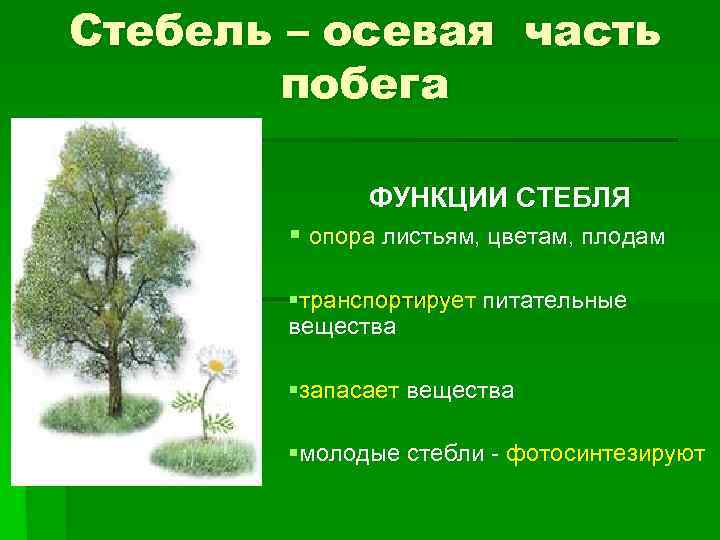 Стебель – осевая часть побега

ФУНКЦИИ СТЕБЛЯ

▪ опора листьям, цветам, плодам

▪транспортирует питательные вещества

▪запасает вещества

▪молодые стебли - фотосинтезируют